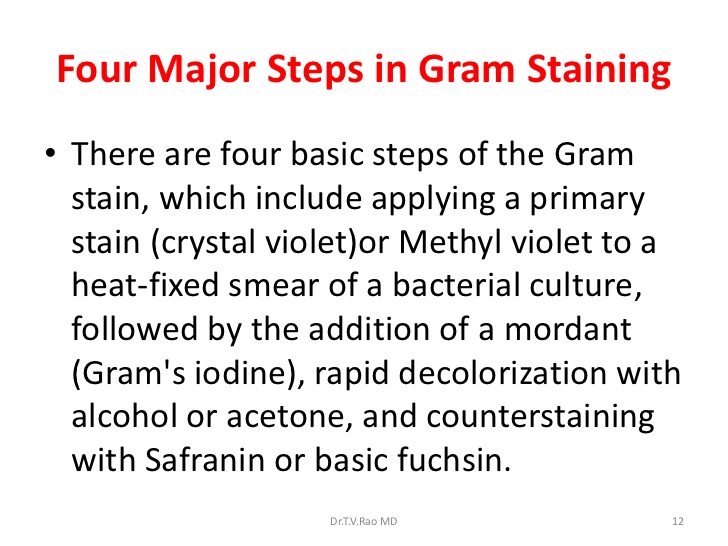 Four Major Steps in Gram Staining

• There are four basic steps of the Gram stain, which include applying a primary stain (crystal violet)or Methyl violet to a heat-fixed smear of a bacterial culture, followed by the addition of a mordant (Gram's iodine), rapid decolorization with alcohol or acetone, and counterstaining with Safranin or basic fuchsin.

Dr.T.V.Rao MD

12